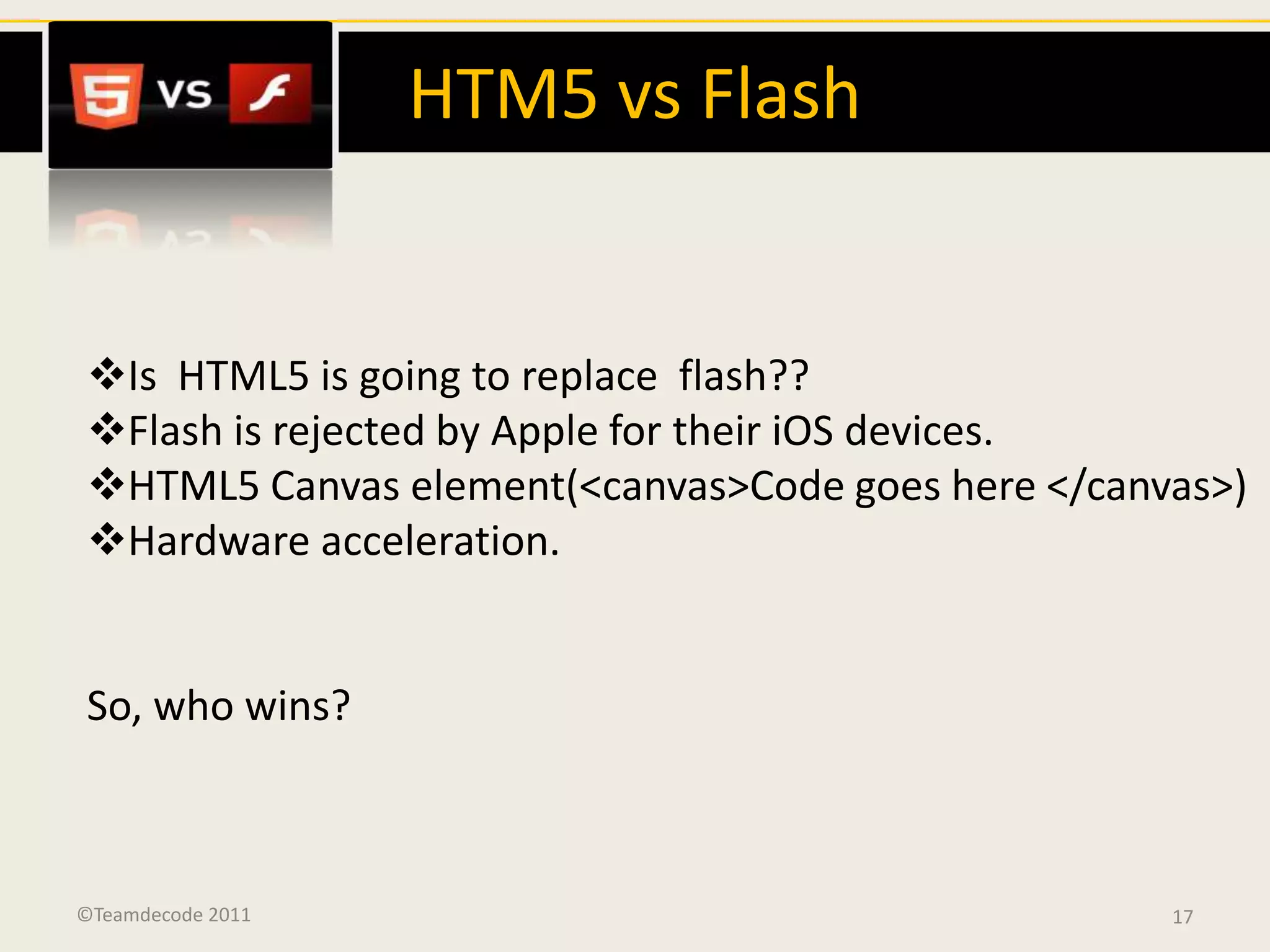 5 VS

HTM5 vs Flash

❖Is HTML5 is going to replace flash??
❖Flash is rejected by Apple for their iOS devices.
❖HTML5 Canvas element(<canvas>Code goes here </canvas>)
❖Hardware acceleration.

So, who wins?

©Teamdecode 2011

17